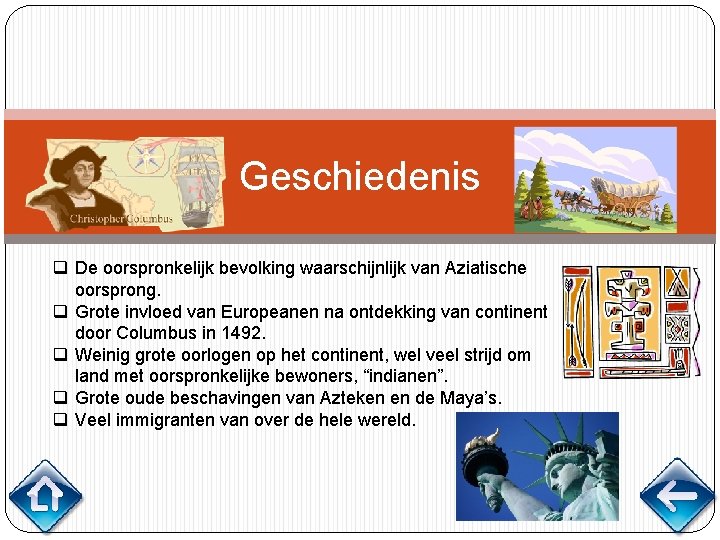 Christopher Columbus

Geschiedenis

❑ De oorspronkelijk bevolking waarschijnlijk van Aziatische oorsprong.
❑ Grote invloed van Europeanen na ontdekking van continent door Columbus in 1492.
❑ Weinig grote oorlogen op het continent, wel veel strijd om land met oorspronkelijke bewoners, “indianen”.
❑ Grote oude beschavingen van Azteken en de Maya’s.
❑ Veel immigranten van over de hele wereld.